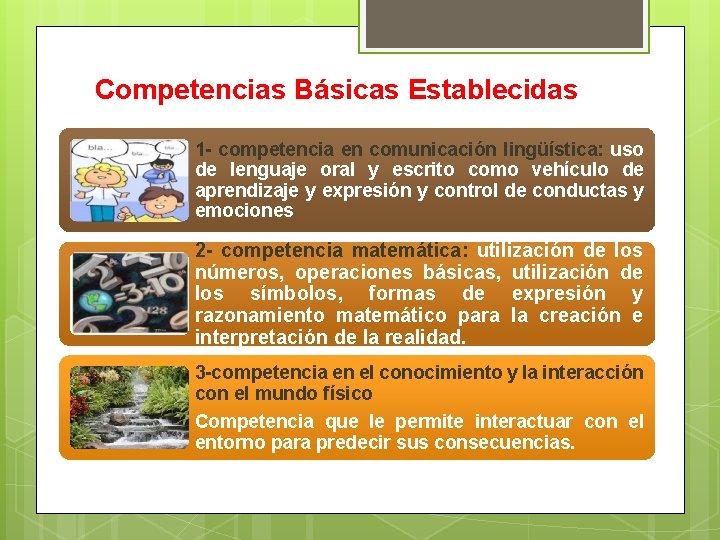 Competencias Básicas Establecidas

bla... bla... bla...

1- competencia en comunicación lingüística: uso de lenguaje oral y escrito como vehículo de aprendizaje y expresión y control de conductas y emociones

2- competencia matemática: utilización de los números, operaciones básicas, utilización de los símbolos, formas de expresión y razonamiento matemático para la creación e interpretación de la realidad.

3-competencia en el conocimiento y la interacción con el mundo físico

Competencia que le permite interactuar con el entorno para predecir sus consecuencias.